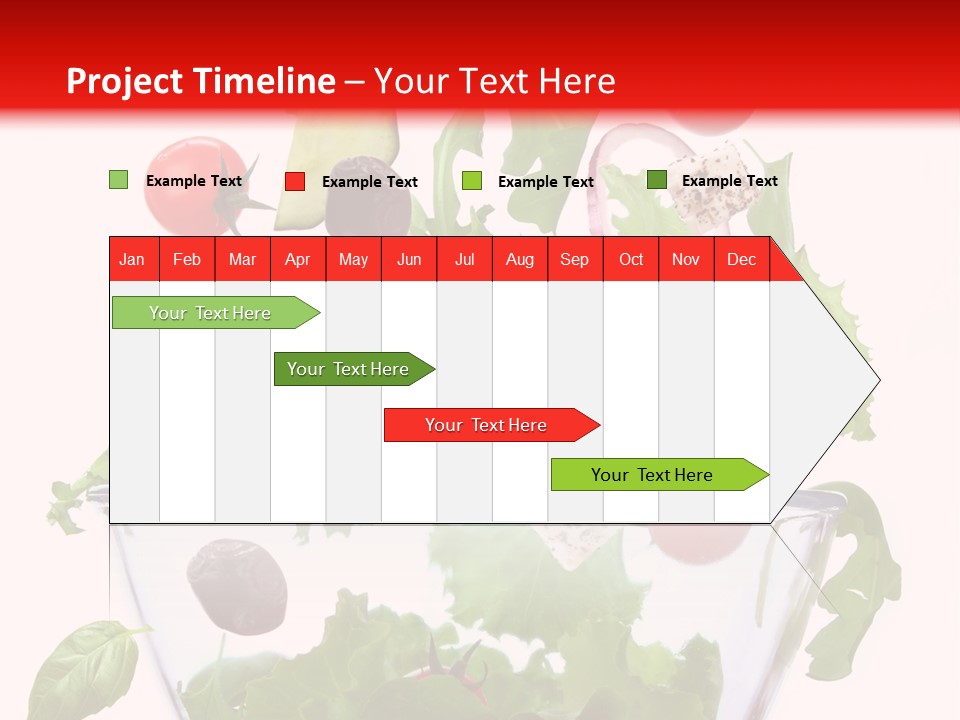 Project Timeline – Your Text Here

Example Text Example Text Example Text Example Text

| Jan | Feb | Mar | Apr | May | Jun | Jul | Aug | Sep | Oct | Nov | Dec |
|---|---|---|---|---|---|---|---|---|---|---|---|

Your Text Here

Your Text Here

Your Text Here

Your Text Here